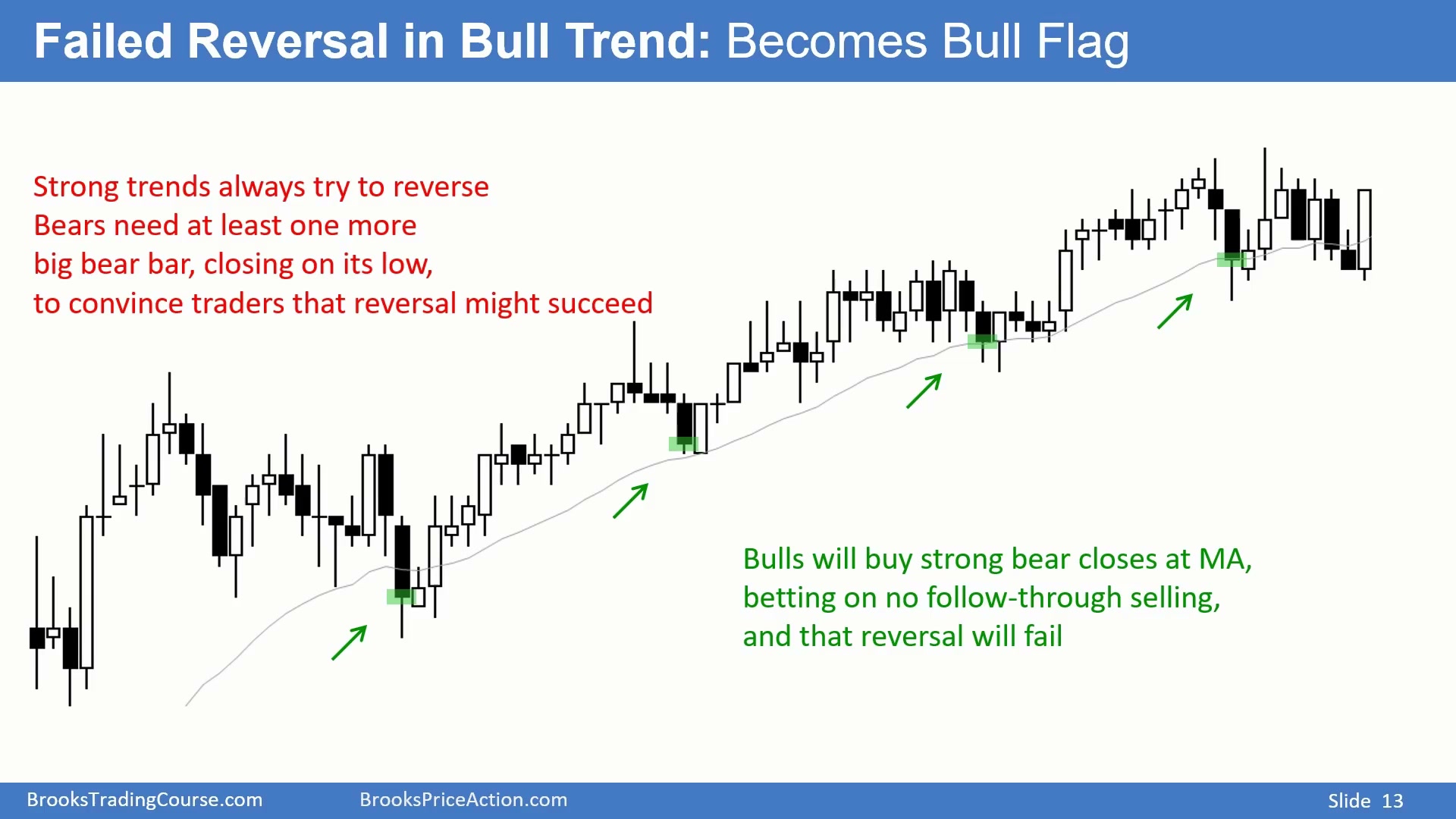 Failed Reversal in Bull Trend: Becomes Bull Flag

Strong trends always try to reverse
Bears need at least one more
big bear bar, closing on its low,
to convince traders that reversal might succeed

Bulls will buy strong bear closes at MA,
betting on no follow-through selling,
and that reversal will fail

BrooksTradingCourse.com BrooksPriceAction.com Slide 13